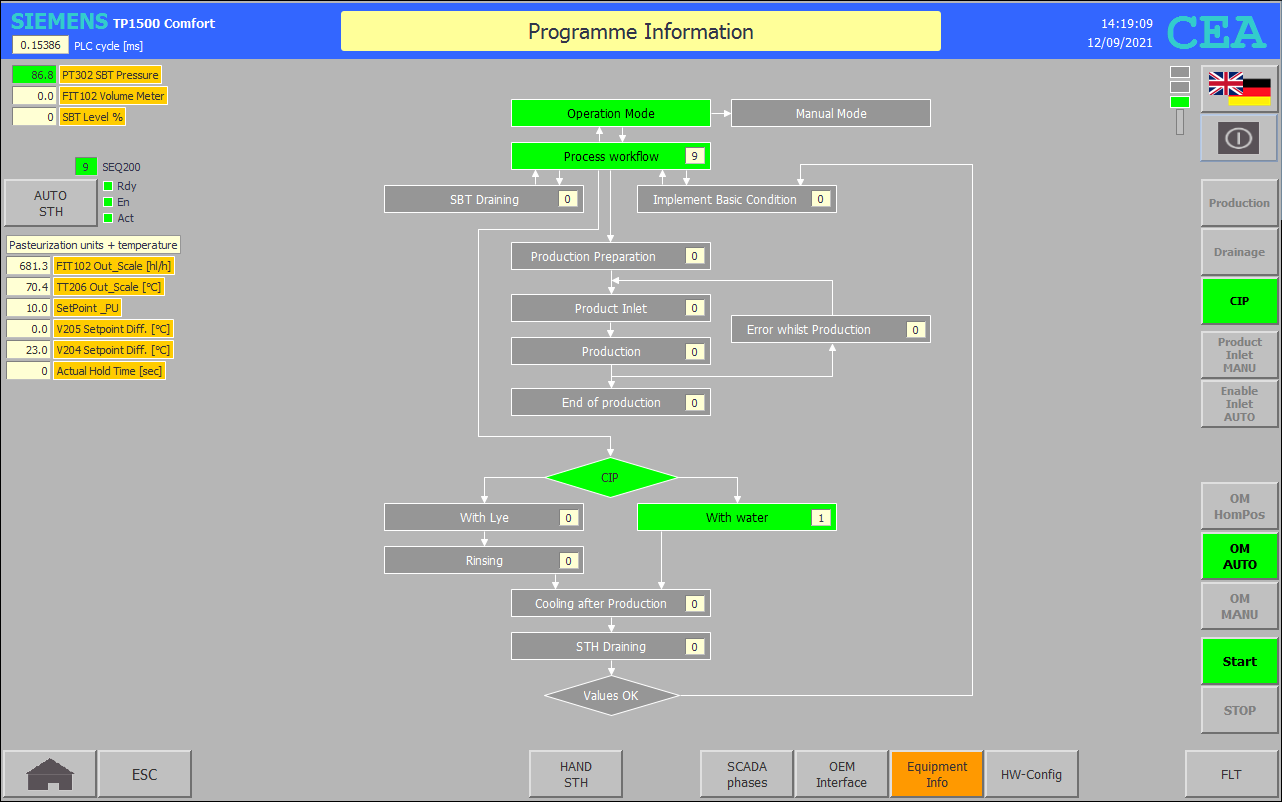 SIEMENS TP1500 Comfort
0.15386 PLC cycle [ms]

Programme Information

14:19:09
12/09/2021
CEA

86.8 PT302 SBT Pressure
0.0 FIT102 Volume Meter
0 SBT Level %

9 SEQ200
AUTO STH
Rdy
En
Act

Pasteurization units + temperature
681.3 FIT102 Out_Scale [hl/h]
70.4 TT206 Out_Scale [°C]
10.0 SetPoint _PU
0.0 V205 Setpoint Diff. [°C]
23.0 V204 Setpoint Diff. [°C]
0 Actual Hold Time [sec]

Operation Mode
Manual Mode
Process workflow 9
SBT Draining 0
Implement Basic Condition 0
Production Preparation 0
Product Inlet 0
Error whilst Production 0
Production 0
End of production 0
CIP
With Lye 0
With water 1
Rinsing 0
Cooling after Production 0
STH Draining 0
Values OK

Production
Drainage
CIP
Product Inlet MANU
Enable Inlet AUTO
OM HomPos
OM AUTO
OM MANU
Start
STOP

ESC
HAND STH
SCADA phases
OEM Interface
Equipment Info
HW-Config
FLT